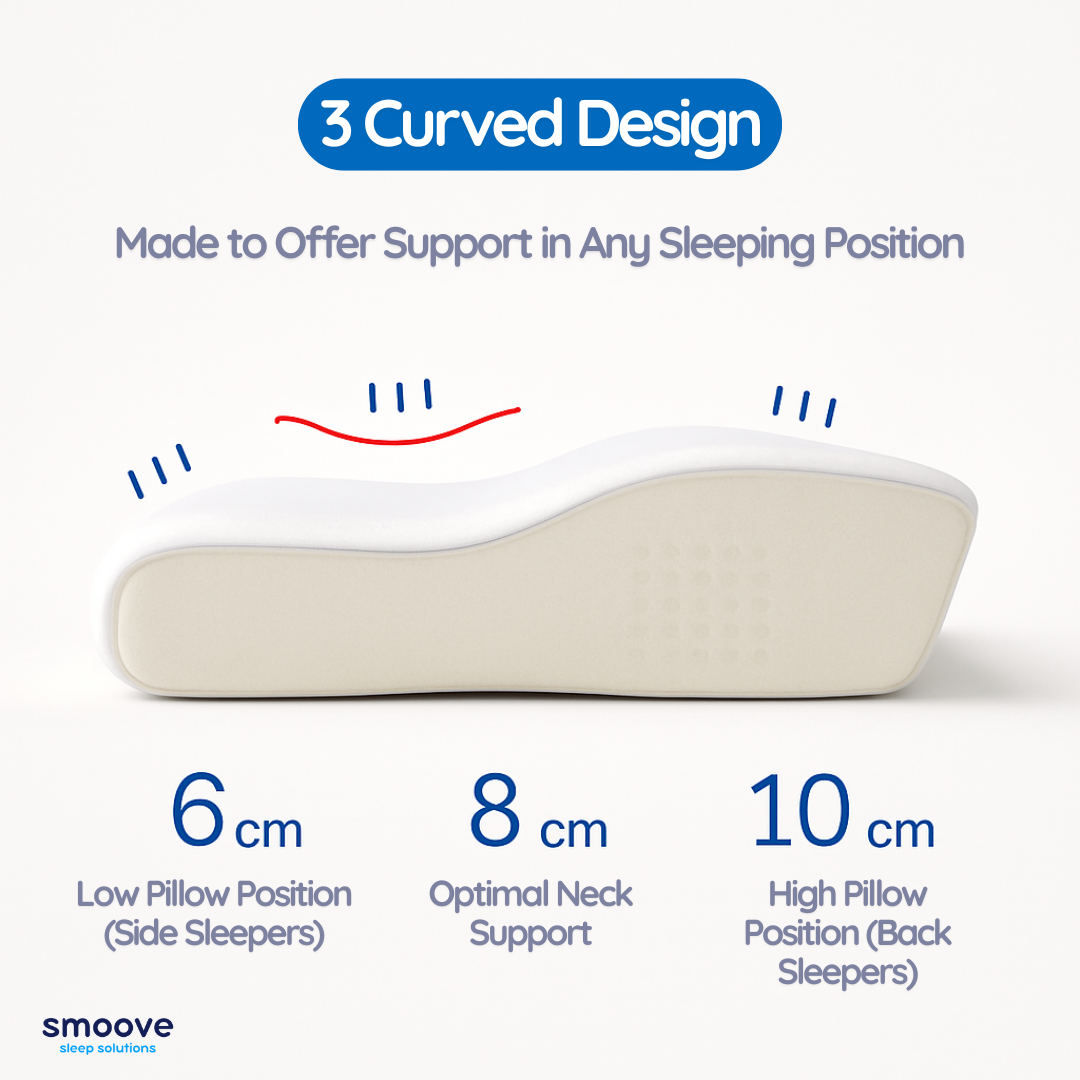 3 Curved Design

Made to Offer Support in Any Sleeping Position

6 cm
Low Pillow Position (Side Sleepers)

8 cm
Optimal Neck Support

10 cm
High Pillow Position (Back Sleepers)

smoove
sleep solutions